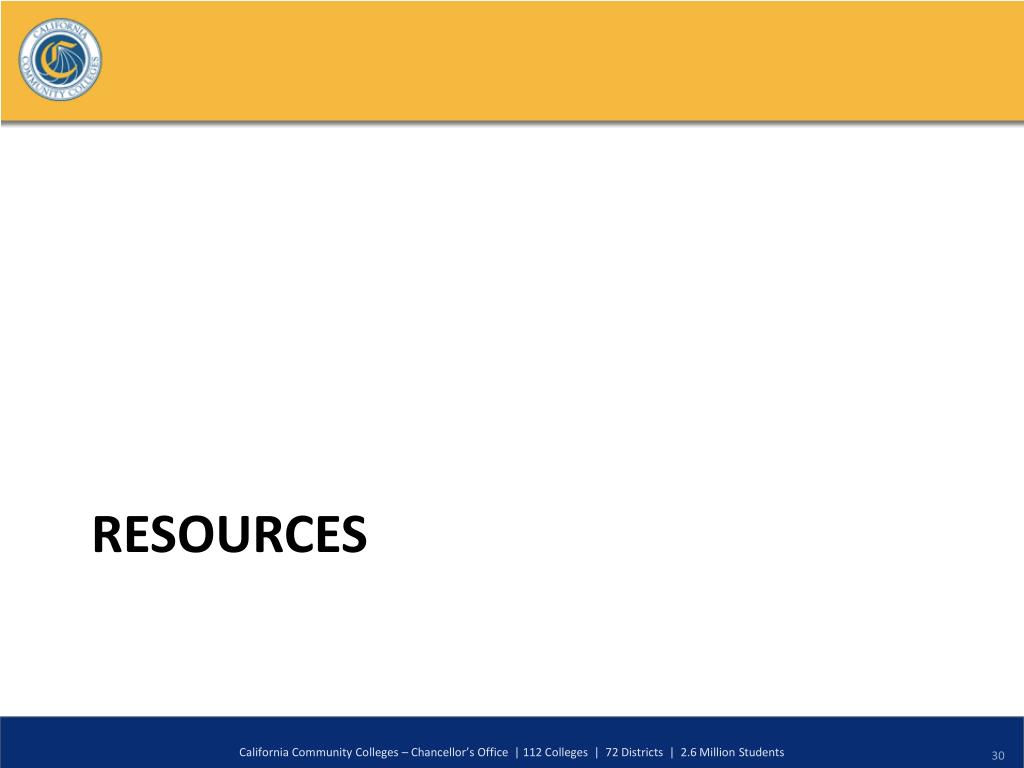 CALIFORNIA COMMUNITY COLLEGES

RESOURCES

California Community Colleges – Chancellor's Office | 112 Colleges | 72 Districts | 2.6 Million Students

30